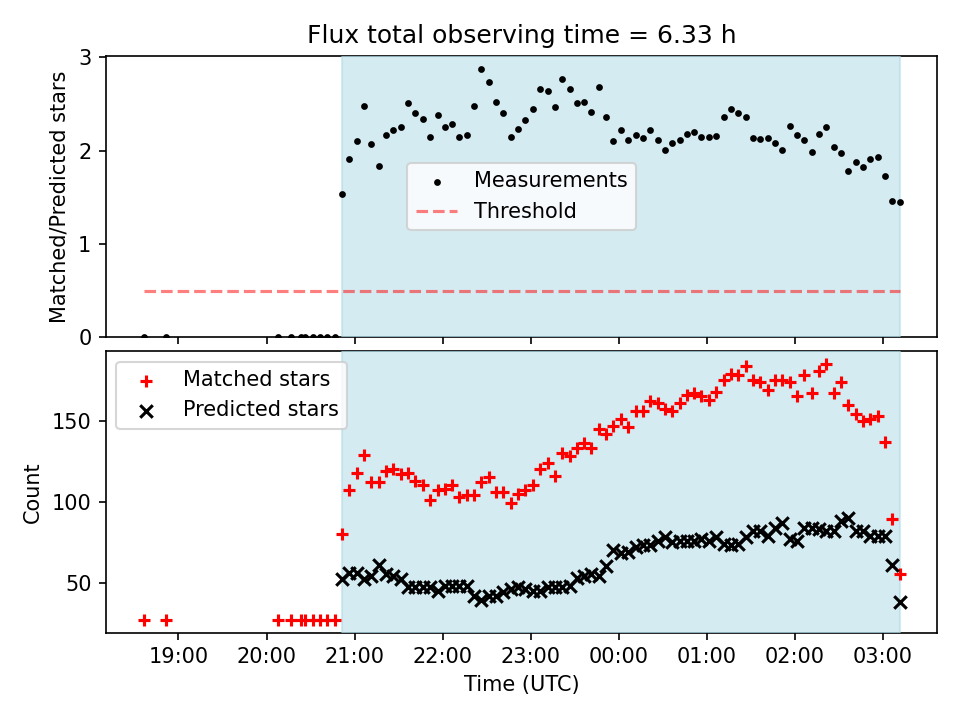 Flux total observing time = 6.33 h

Matched/Predicted stars

3
2
1
0

Measurements
Threshold

Matched stars
Predicted stars

Count

150
100
50

19:00
20:00
21:00
22:00
23:00
00:00
01:00
02:00
03:00

Time (UTC)